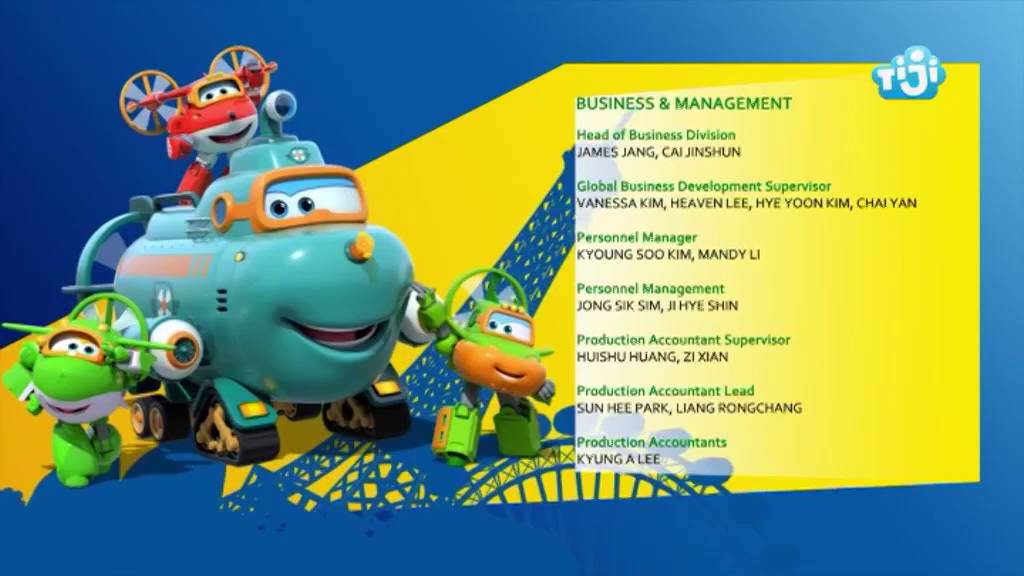 TiJi

BUSINESS & MANAGEMENT

Head of Business Division
JAMES JANG, CAI JINSHUN

Global Business Development Supervisor
VANESSA KIM, HEAVEN LEE, HYE YOON KIM, CHAI YAN

Personnel Manager
KYOUNG SOO KIM, MANDY LI

Personnel Management
JONG SIK SIM, JI HYE SHIN

Production Accountant Supervisor
HUISHU HUANG, ZI XIAN

Production Accountant Lead
SUN HEE PARK, LIANG RONGCHANG

Production Accountants
KYUNG A LEE